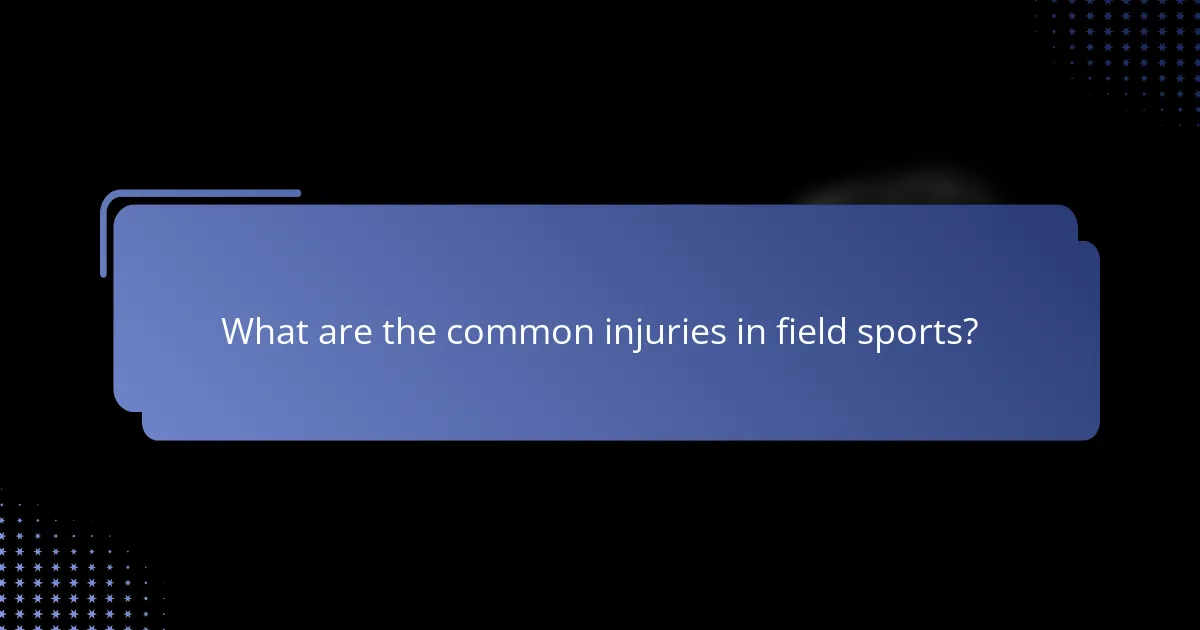 What are the common injuries in field sports?